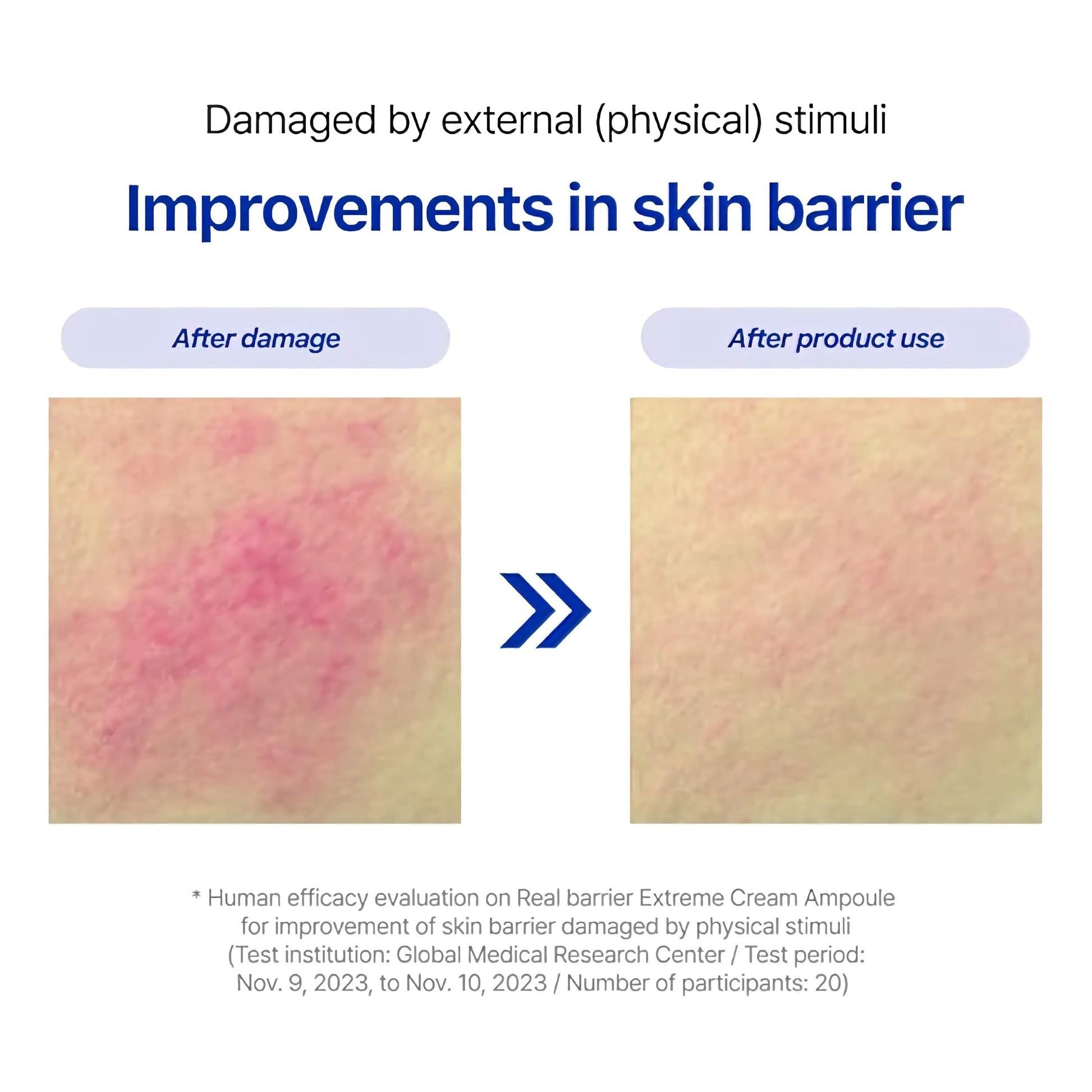 Damaged by external (physical) stimuli

Improvements in skin barrier

After damage

After product use

* Human efficacy evaluation on Real barrier Extreme Cream Ampoule for improvement of skin barrier damaged by physical stimuli (Test institution: Global Medical Research Center / Test period: Nov. 9, 2023, to Nov. 10, 2023 / Number of participants: 20)